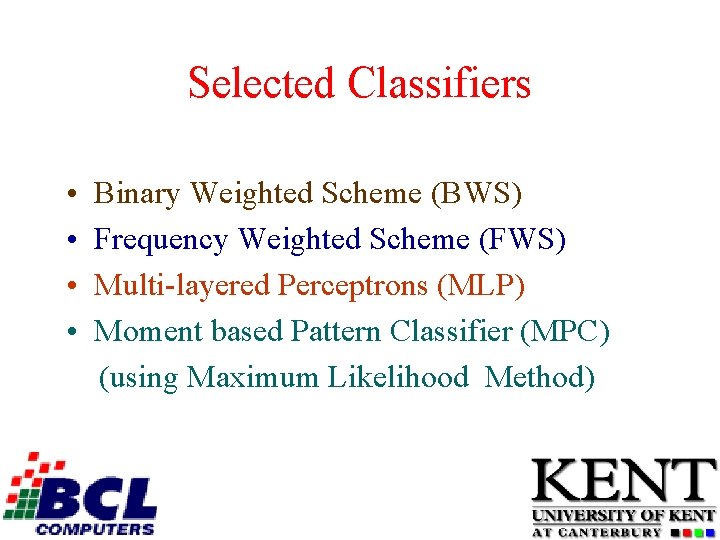 Selected Classifiers

• Binary Weighted Scheme (BWS)
• Frequency Weighted Scheme (FWS)
• Multi-layered Perceptrons (MLP)
• Moment based Pattern Classifier (MPC) (using Maximum Likelihood Method)

BCL
COMPUTERS

KENT
UNIVERSITY OF KENT
AT CANTERBURY